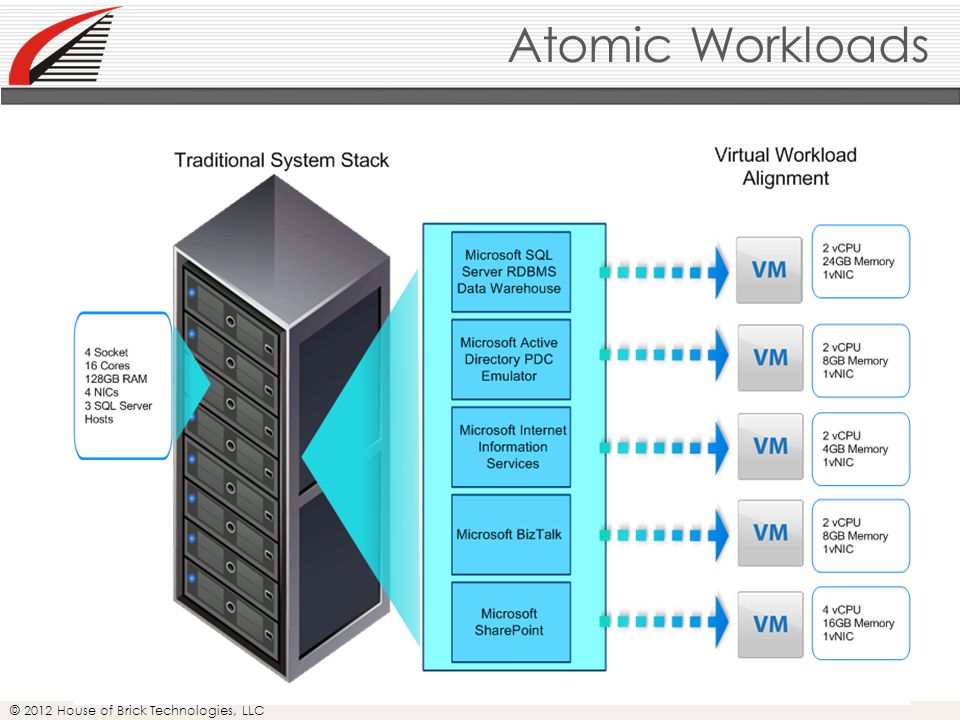 Atomic Workloads

Traditional System Stack

Virtual Workload Alignment

4 Socket
16 Cores
128GB RAM
4 NICs
3 SQL Server Hosts

Microsoft SQL Server RDBMS Data Warehouse

VM

2 vCPU
24GB Memory
1vNIC

Microsoft Active Directory PDC Emulator

VM

2 vCPU
8GB Memory
1vNIC

Microsoft Internet Information Services

VM

2 vCPU
4GB Memory
1vNIC

Microsoft BizTalk

VM

2 vCPU
8GB Memory
1vNIC

Microsoft SharePoint

VM

4 vCPU
16GB Memory
1vNIC

© 2012 House of Brick Technologies, LLC